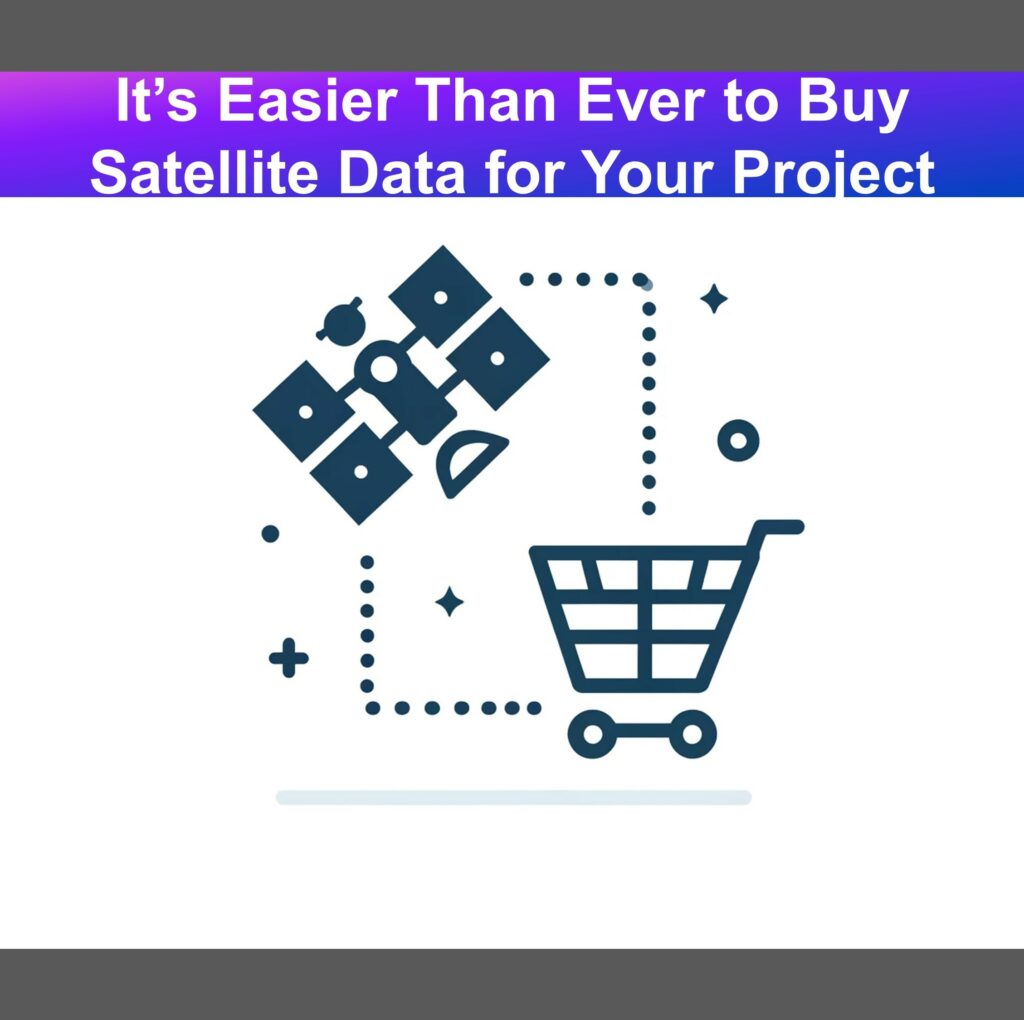 It’s Easier Than Ever to Buy Satellite Data for Your Project